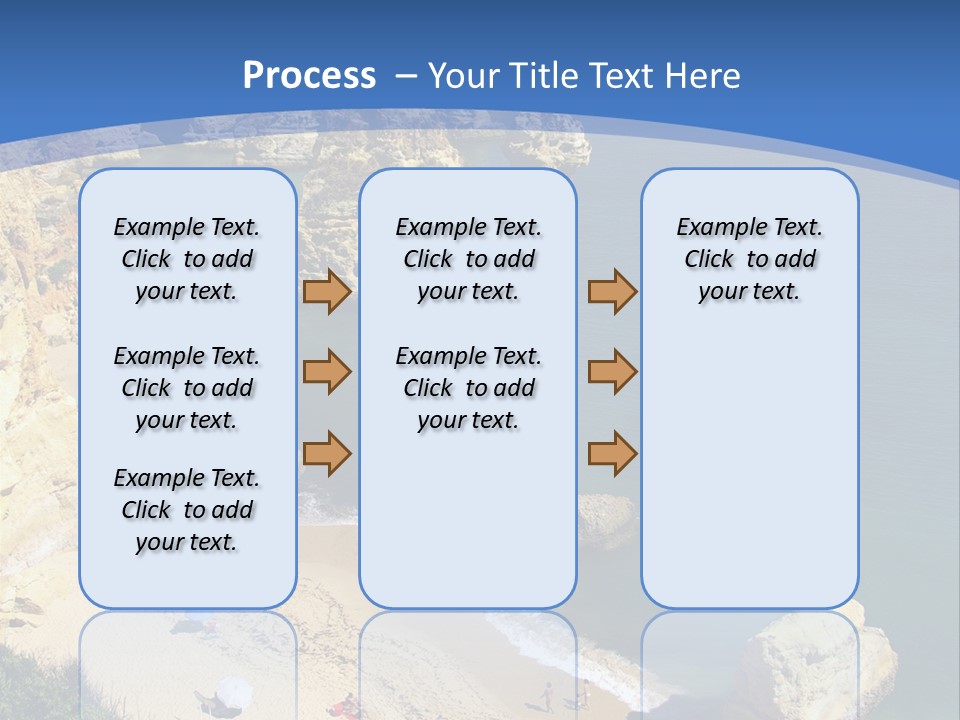 Process – Your Title Text Here

Example Text. Click to add your text.

Example Text. Click to add your text.

Example Text. Click to add your text.

Example Text. Click to add your text.

Example Text. Click to add your text.

Example Text. Click to add your text.